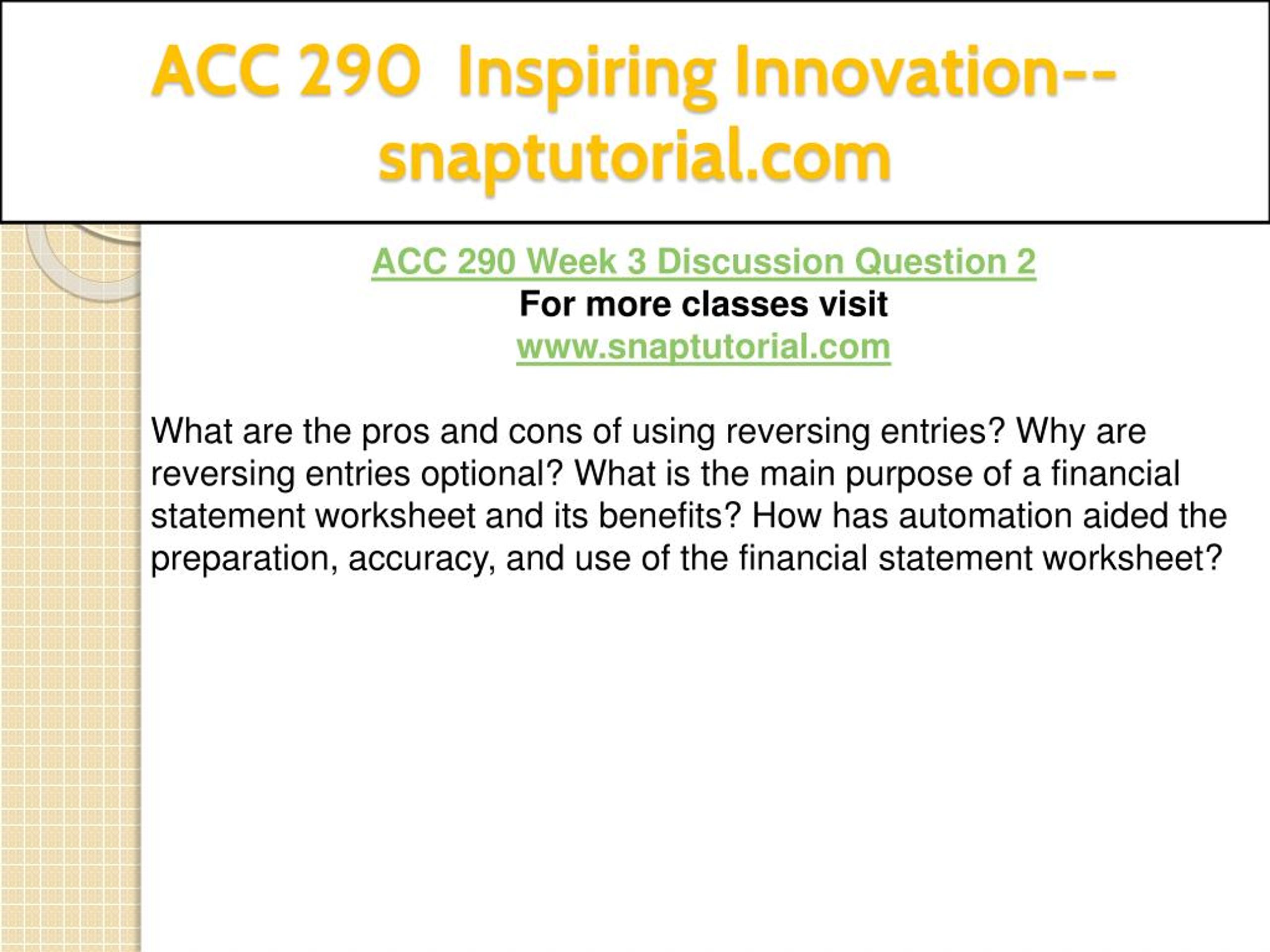 ACC 290 Inspiring Innovation--snaptutorial.com

ACC 290 Week 3 Discussion Question 2
For more classes visit
www.snaptutorial.com

What are the pros and cons of using reversing entries? Why are reversing entries optional? What is the main purpose of a financial statement worksheet and its benefits? How has automation aided the preparation, accuracy, and use of the financial statement worksheet?